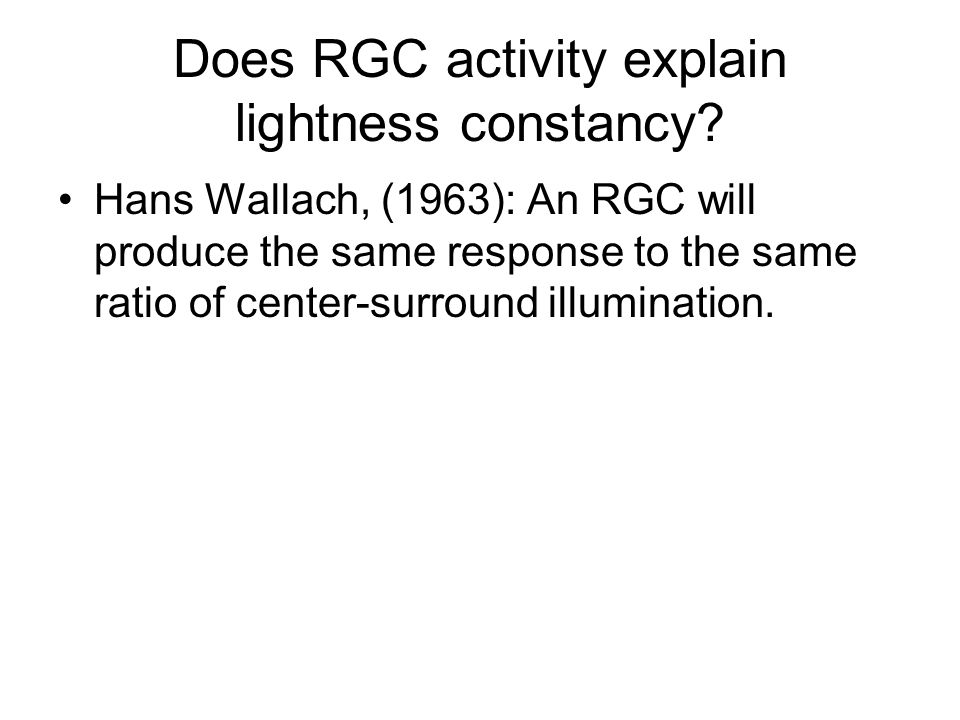 Does RGC activity explain lightness constancy?

• Hans Wallach, (1963): An RGC will produce the same response to the same ratio of center-surround illumination.